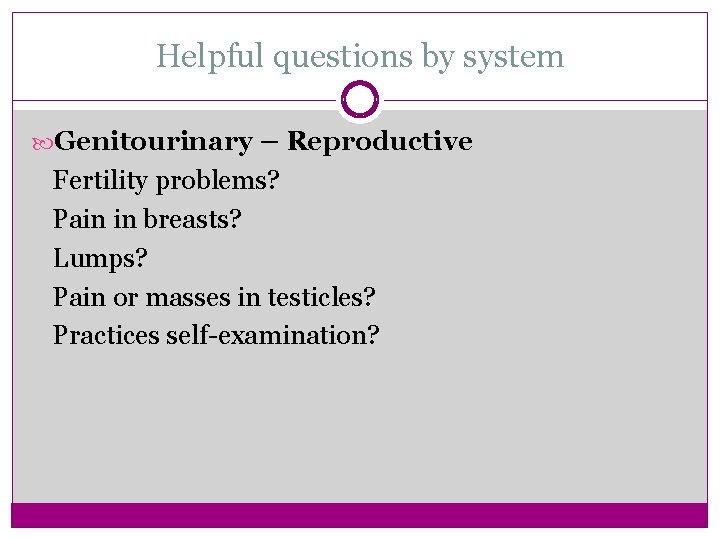 Helpful questions by system

Genitourinary – Reproductive
Fertility problems?
Pain in breasts?
Lumps?
Pain or masses in testicles?
Practices self-examination?